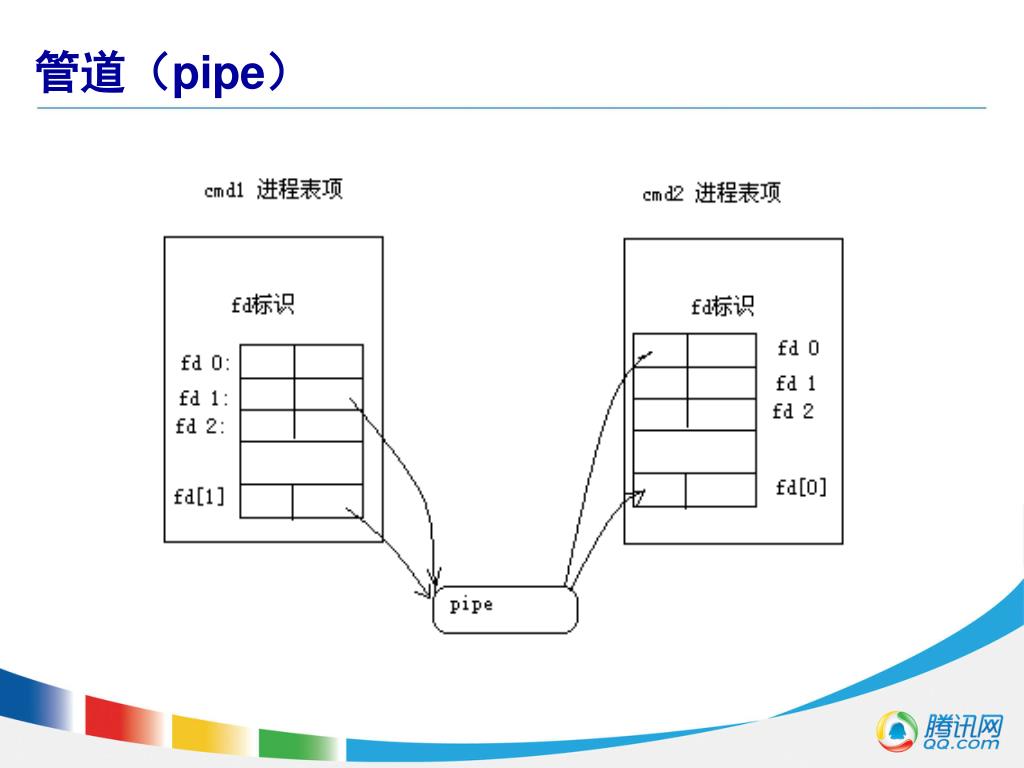 管道（pipe）

cmd1 进程表项

fd标识

fd 0:
fd 1:
fd 2:
fd[1]

cmd2 进程表项

fd标识

fd 0
fd 1
fd 2
fd[0]

pipe

腾讯网
QQ.com